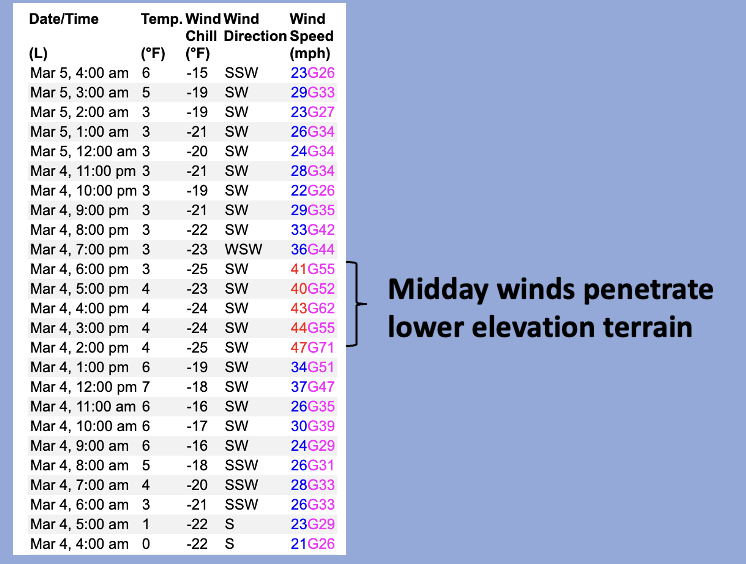 | Date/Time (L) | Temp. (°F) | Wind Chill (°F) | Wind Direction | Wind Speed (mph) |
|---|---|---|---|---|
| Mar 5, 4:00 am | 6 | -15 | SSW | 23G26 |
| Mar 5, 3:00 am | 5 | -19 | SW | 29G33 |
| Mar 5, 2:00 am | 3 | -19 | SW | 23G27 |
| Mar 5, 1:00 am | 3 | -21 | SW | 26G34 |
| Mar 5, 12:00 am | 3 | -20 | SW | 24G34 |
| Mar 4, 11:00 pm | 3 | -21 | SW | 28G34 |
| Mar 4, 10:00 pm | 3 | -19 | SW | 22G26 |
| Mar 4, 9:00 pm | 3 | -21 | SW | 29G35 |
| Mar 4, 8:00 pm | 3 | -22 | SW | 33G42 |
| Mar 4, 7:00 pm | 3 | -23 | WSW | 36G44 |
| Mar 4, 6:00 pm | 3 | -25 | SW | 41G55 |
| Mar 4, 5:00 pm | 4 | -23 | SW | 40G52 |
| Mar 4, 4:00 pm | 4 | -24 | SW | 43G62 |
| Mar 4, 3:00 pm | 4 | -24 | SW | 44G55 |
| Mar 4, 2:00 pm | 4 | -25 | SW | 47G71 |
| Mar 4, 1:00 pm | 6 | -19 | SW | 34G51 |
| Mar 4, 12:00 pm | 7 | -18 | SW | 37G47 |
| Mar 4, 11:00 am | 6 | -16 | SW | 26G35 |
| Mar 4, 10:00 am | 6 | -17 | SW | 30G39 |
| Mar 4, 9:00 am | 6 | -16 | SW | 24G29 |
| Mar 4, 8:00 am | 5 | -18 | SSW | 26G31 |
| Mar 4, 7:00 am | 4 | -20 | SSW | 28G33 |
| Mar 4, 6:00 am | 3 | -21 | SSW | 26G33 |
| Mar 4, 5:00 am | 1 | -22 | S | 23G29 |
| Mar 4, 4:00 am | 0 | -22 | S | 21G26 |

Midday winds penetrate lower elevation terrain